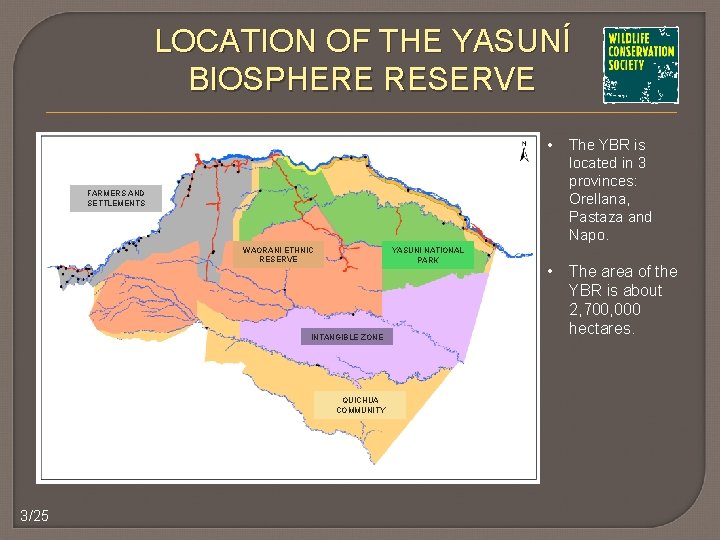 LOCATION OF THE YASUNÍ BIOSPHERE RESERVE

WILDLIFE CONSERVATION SOCIETY

N

FARMERS AND SETTLEMENTS

WAORANI ETHNIC RESERVE

YASUNI NATIONAL PARK

INTANGIBLE ZONE

QUICHUA COMMUNITY

• The YBR is located in 3 provinces: Orellana, Pastaza and Napo.

• The area of the YBR is about 2,700,000 hectares.

3/25